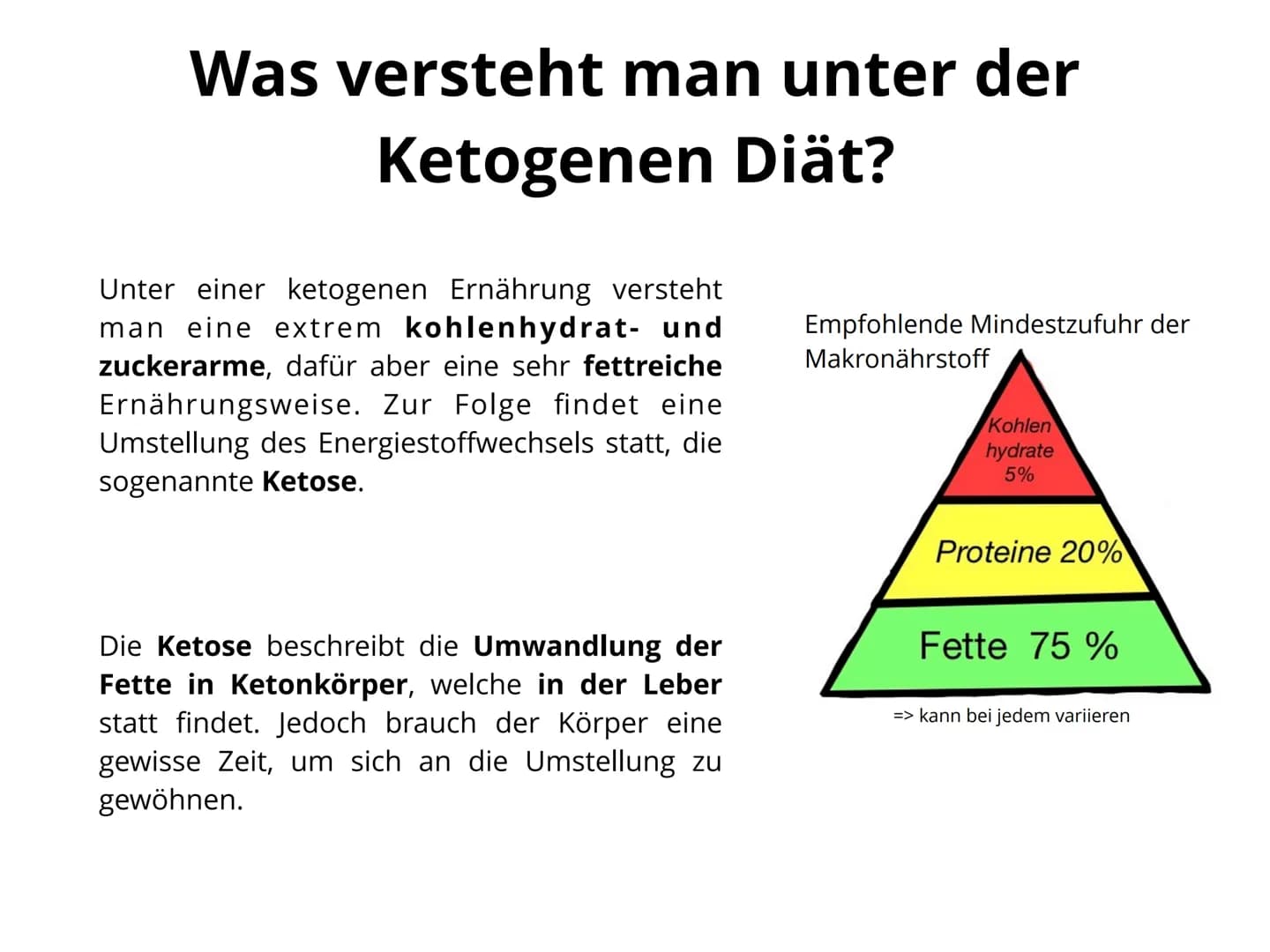 Was versteht man unter der Ketogenen Diät?

Unter einer ketogenen Ernährung versteht man eine extrem kohlenhydrat- und zuckerarme, dafür aber eine sehr fettreiche Ernährungsweise. Zur Folge findet eine Umstellung des Energiestoffwechsels statt, die sogenannte Ketose.

Die Ketose beschreibt die Umwandlung der Fette in Ketonkörper, welche in der Leber statt findet. Jedoch brauch der Körper eine gewisse Zeit, um sich an die Umstellung zu gewöhnen.

Empfohlende Mindestzufuhr der Makronährstoff

Kohlen hydrate 5%

Proteine 20%

Fette 75 %

=> kann bei jedem variieren